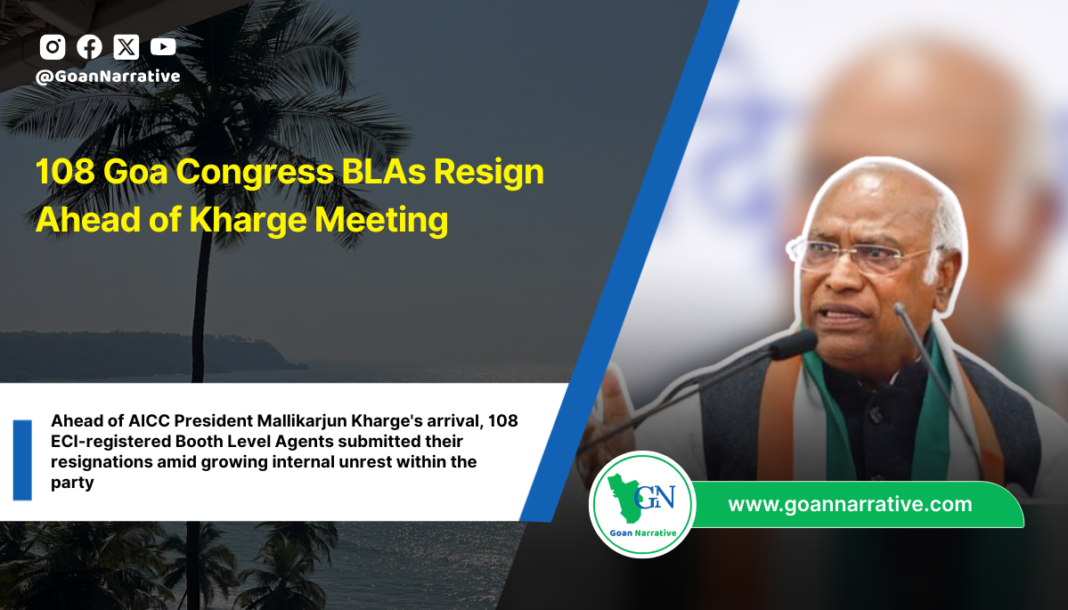 @GoanNarrative

108 Goa Congress BLAs Resign Ahead of Kharge Meeting

Ahead of AICC President Mallikarjun Kharge's arrival, 108 ECI-registered Booth Level Agents submitted their resignations amid growing internal unrest within the party

GN
Goan Narrative

www.goannarrative.com